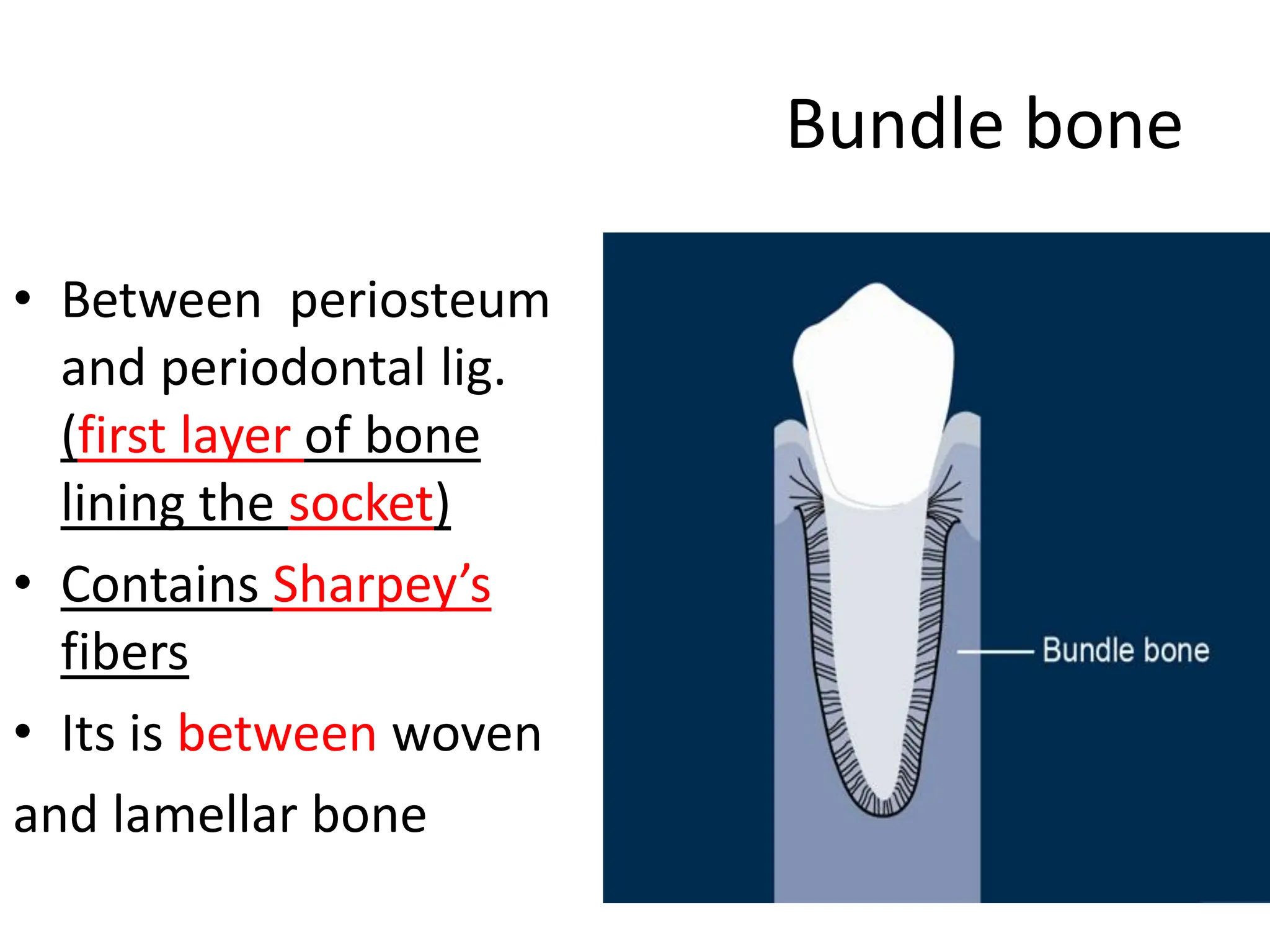 Bundle bone

• Between periosteum and periodontal lig. (first layer of bone lining the socket)
• Contains Sharpey's fibers
• Its is between woven and lamellar bone

Bundle bone